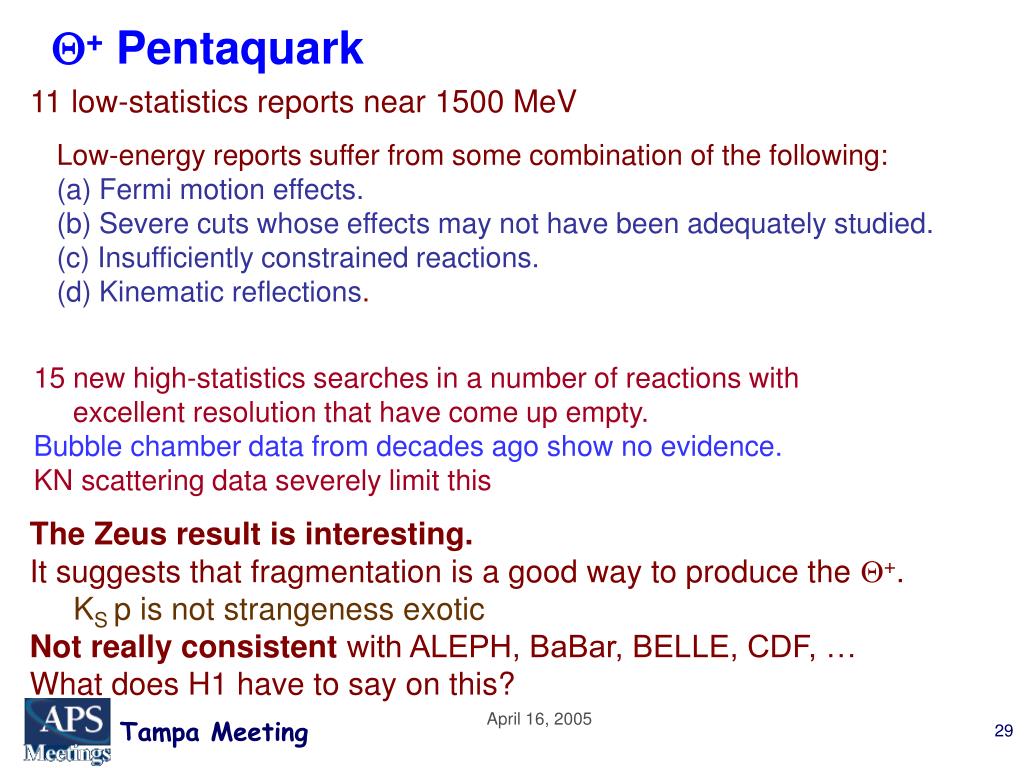 $\Theta^+$ Pentaquark

11 low-statistics reports near 1500 MeV

Low-energy reports suffer from some combination of the following:
(a) Fermi motion effects.
(b) Severe cuts whose effects may not have been adequately studied.
(c) Insufficiently constrained reactions.
(d) Kinematic reflections.

15 new high-statistics searches in a number of reactions with excellent resolution that have come up empty.
Bubble chamber data from decades ago show no evidence.
KN scattering data severely limit this

The Zeus result is interesting.
It suggests that fragmentation is a good way to produce the $\Theta^+$.
$K_S$ p is not strangeness exotic
Not really consistent with ALEPH, BaBar, BELLE, CDF, …
What does H1 have to say on this?

APS Meetings
Tampa Meeting
April 16, 2005
29